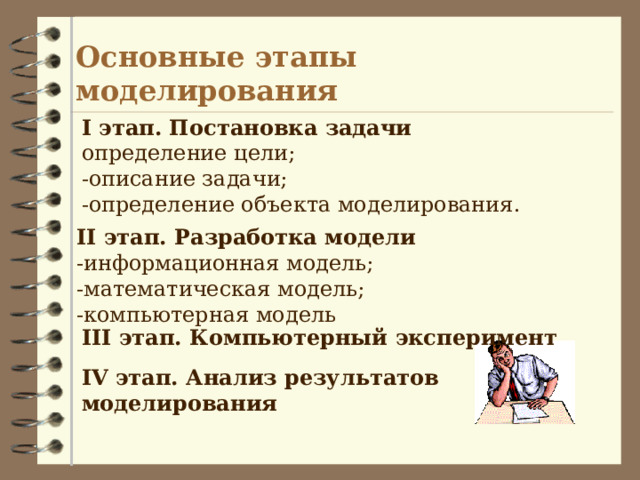 Основные этапы моделирования

I этап. Постановка задачи
определение цели;
-описание задачи;
-определение объекта моделирования.

II этап. Разработка модели
-информационная модель;
-математическая модель;
-компьютерная модель

III этап. Компьютерный эксперимент

IV этап. Анализ результатов моделирования